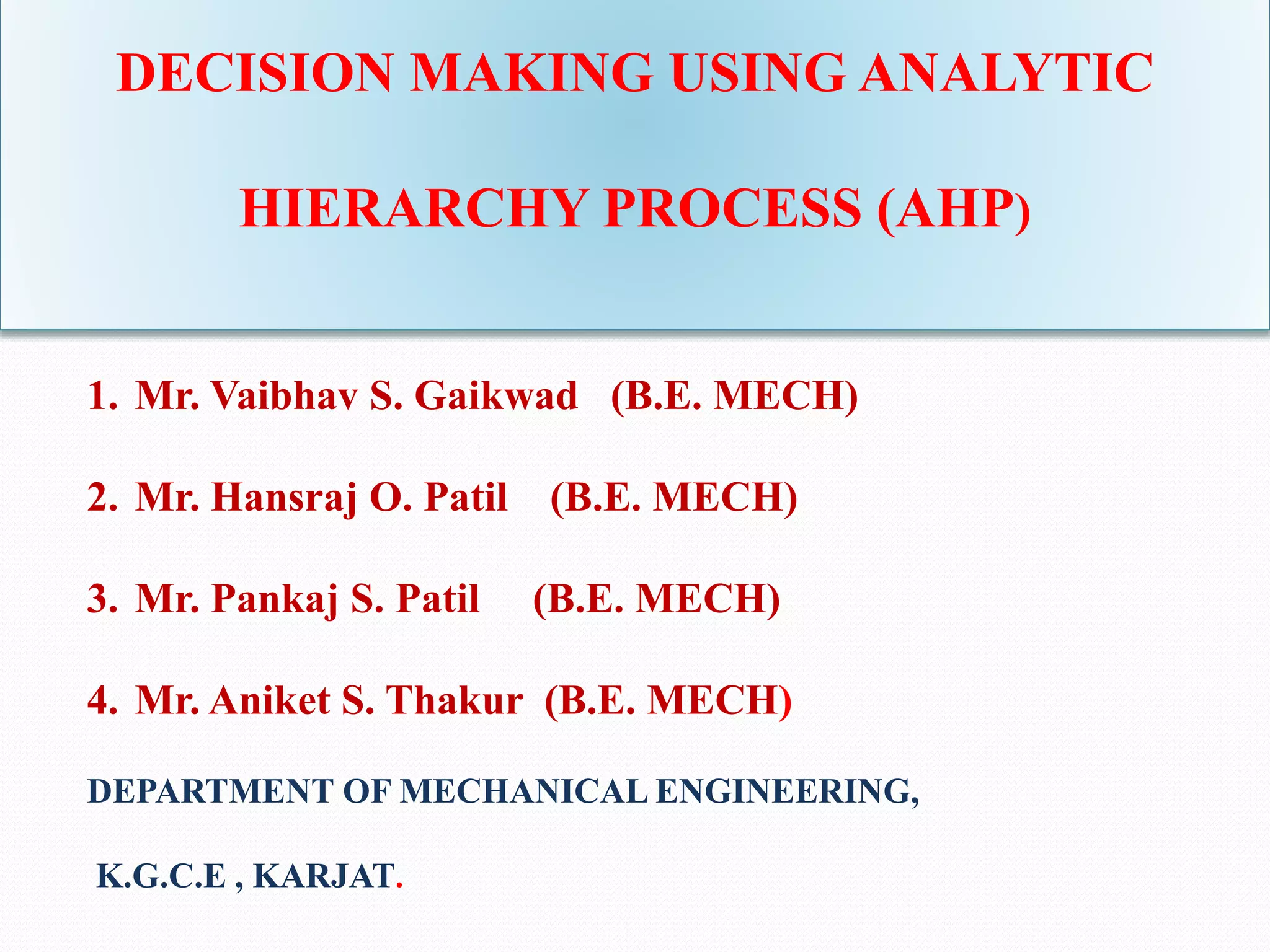 DECISION MAKING USING ANALYTIC HIERARCHY PROCESS (AHP)

1. Mr. Vaibhav S. Gaikwad (B.E. MECH)

2. Mr. Hansraj O. Patil (B.E. MECH)

3. Mr. Pankaj S. Patil (B.E. MECH)

4. Mr. Aniket S. Thakur (B.E. MECH)

DEPARTMENT OF MECHANICAL ENGINEERING,

K.G.C.E , KARJAT.